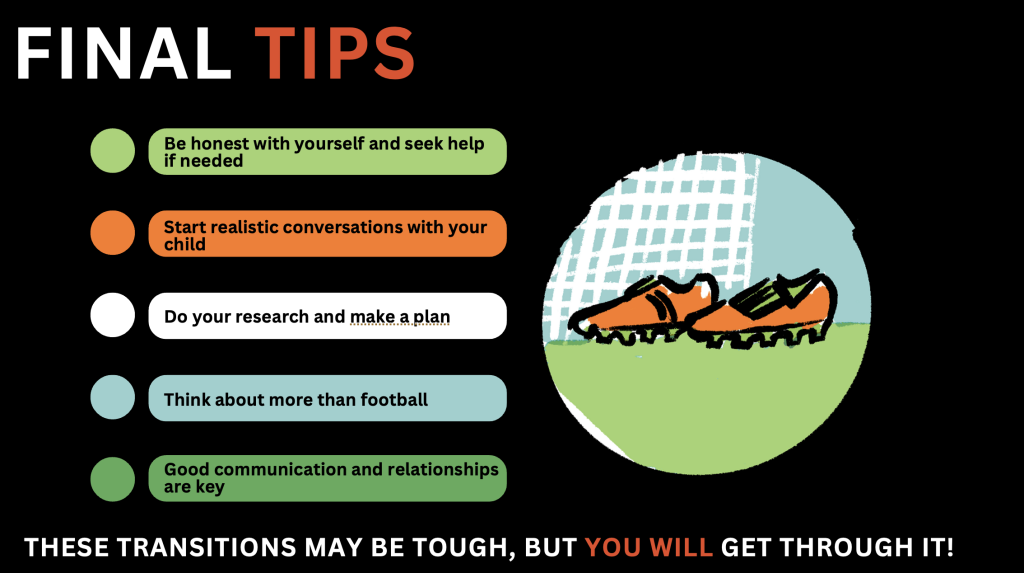 FINAL TIPS

Be honest with yourself and seek help if needed

Start realistic conversations with your child

Do your research and make a plan

Think about more than football

Good communication and relationships are key

THESE TRANSITIONS MAY BE TOUGH, BUT YOU WILL GET THROUGH IT!